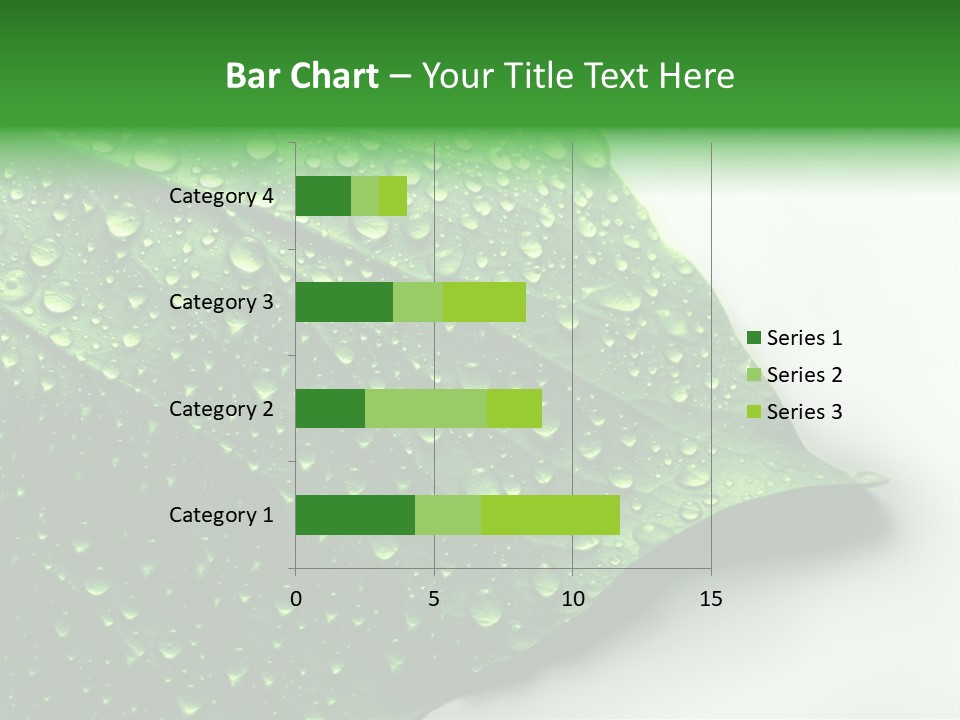 Bar Chart – Your Title Text Here

Category 4

Category 3

Category 2

Category 1

0 5 10 15

Series 1

Series 2

Series 3